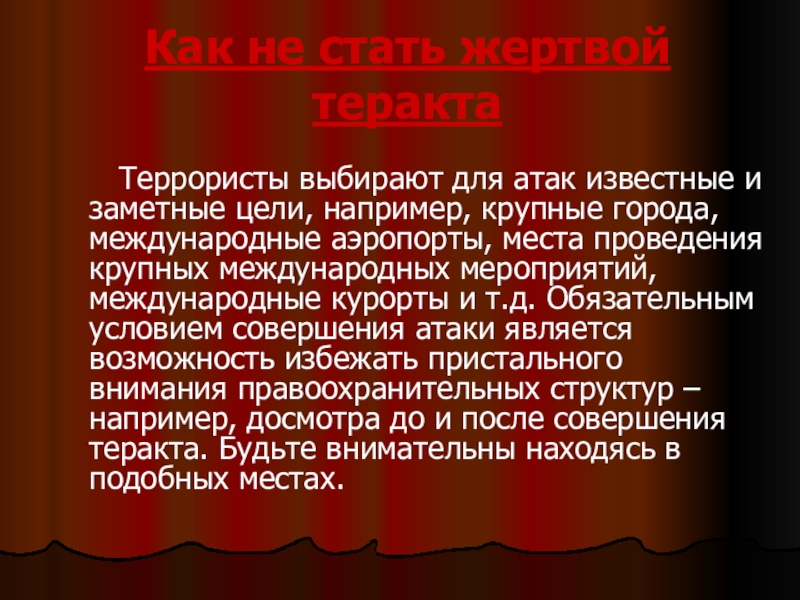 Как не стать жертвой теракта

Террористы выбирают для атак известные и заметные цели, например, крупные города, международные аэропорты, места проведения крупных международных мероприятий, международные курорты и т.д. Обязательным условием совершения атаки является возможность избежать пристального внимания правоохранительных структур – например, досмотра до и после совершения теракта. Будьте внимательны находясь в подобных местах.